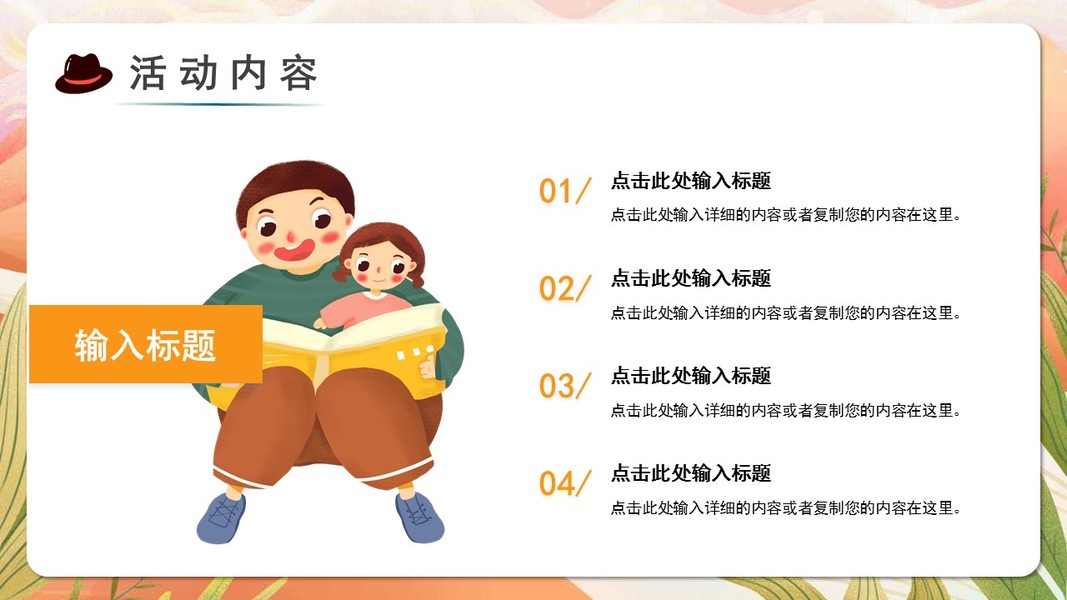 活动内容

输入标题

01/ 点击此处输入标题
点击此处输入详细的内容或者复制您的内容在这里。

02/ 点击此处输入标题
点击此处输入详细的内容或者复制您的内容在这里。

03/ 点击此处输入标题
点击此处输入详细的内容或者复制您的内容在这里。

04/ 点击此处输入标题
点击此处输入详细的内容或者复制您的内容在这里。